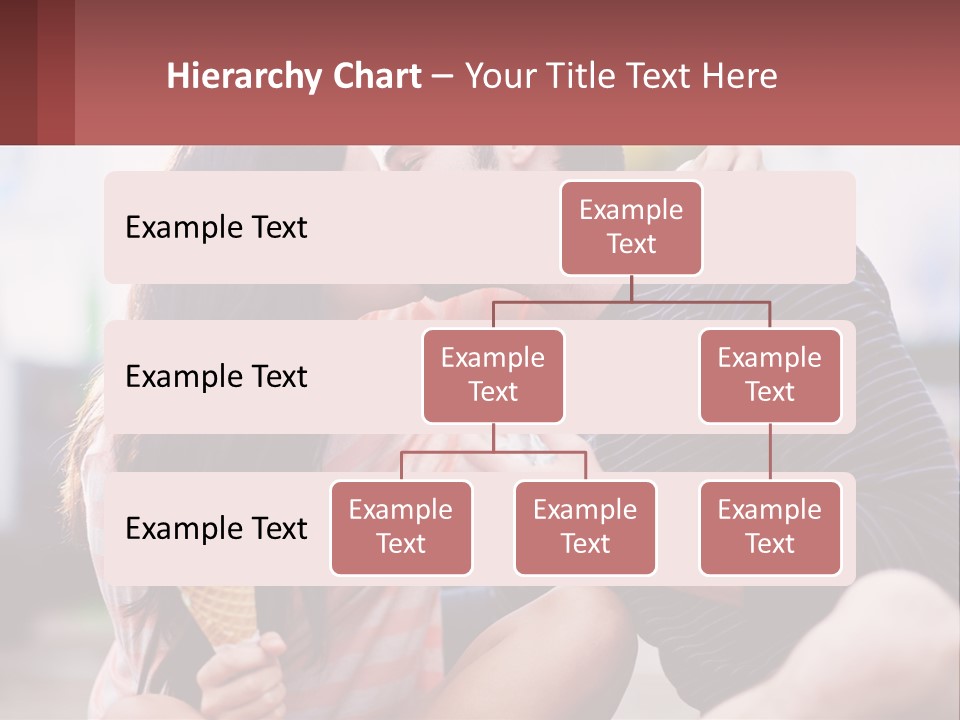 Hierarchy Chart – Your Title Text Here

Example Text

Example Text

Example Text

Example Text

Example Text

Example Text

Example Text

Example Text

Example Text